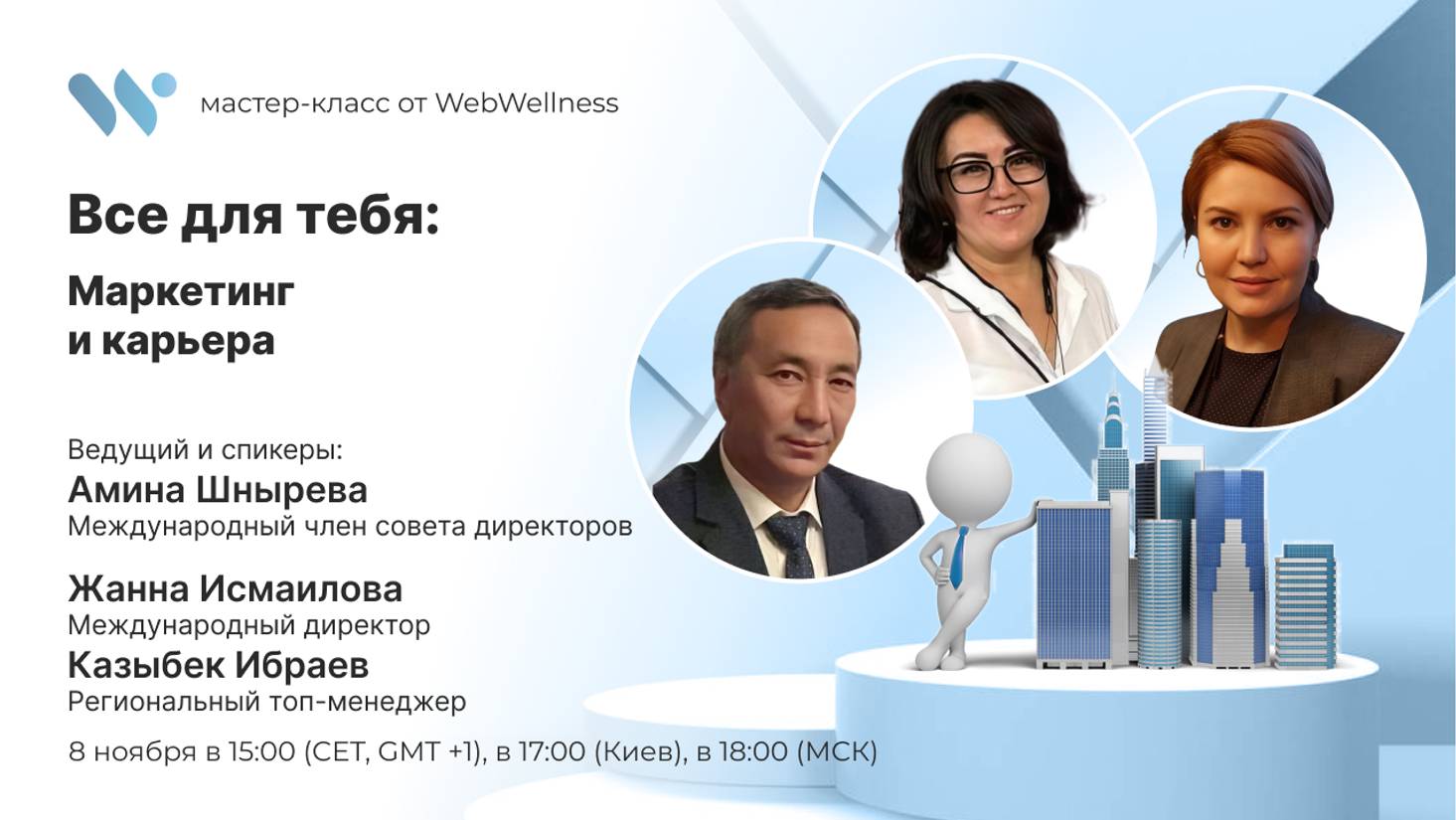 мастер-класс от WebWellness

Все для тебя:

Маркетинг и карьера

Ведущий и спикеры:
Амина Шнырева
Международный член совета директоров

Жанна Исмаилова
Международный директор
Казыбек Ибраев
Региональный топ-менеджер

8 ноября в 15:00 (CET, GMT +1), в 17:00 (Киев), в 18:00 (МСК)